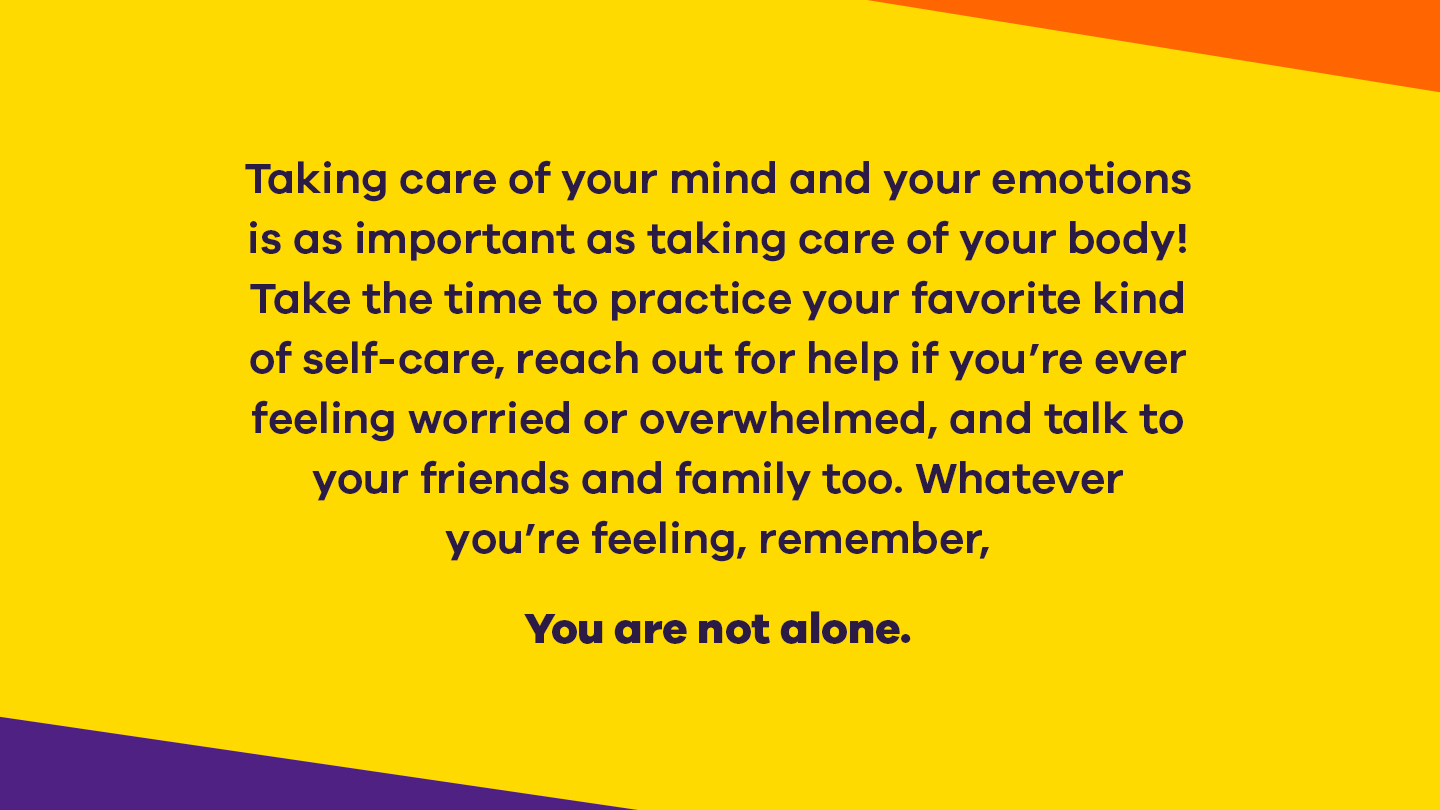 Taking care of your mind and your emotions is as important as taking care of your body! Take the time to practice your favorite kind of self-care, reach out for help if you’re ever feeling worried or overwhelmed, and talk to your friends and family too. Whatever you’re feeling, remember,

You are not alone.